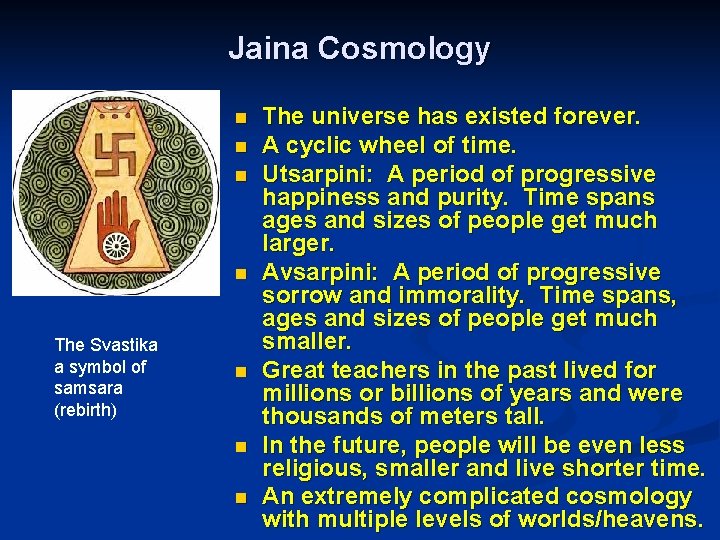 Jaina Cosmology

The Svastika a symbol of samsara (rebirth)

- The universe has existed forever.
- A cyclic wheel of time.
- Utsarpini: A period of progressive happiness and purity. Time spans ages and sizes of people get much larger.
- Avsarpini: A period of progressive sorrow and immorality. Time spans, ages and sizes of people get much smaller.
- Great teachers in the past lived for millions or billions of years and were thousands of meters tall.
- In the future, people will be even less religious, smaller and live shorter time.
- An extremely complicated cosmology with multiple levels of worlds/heavens.